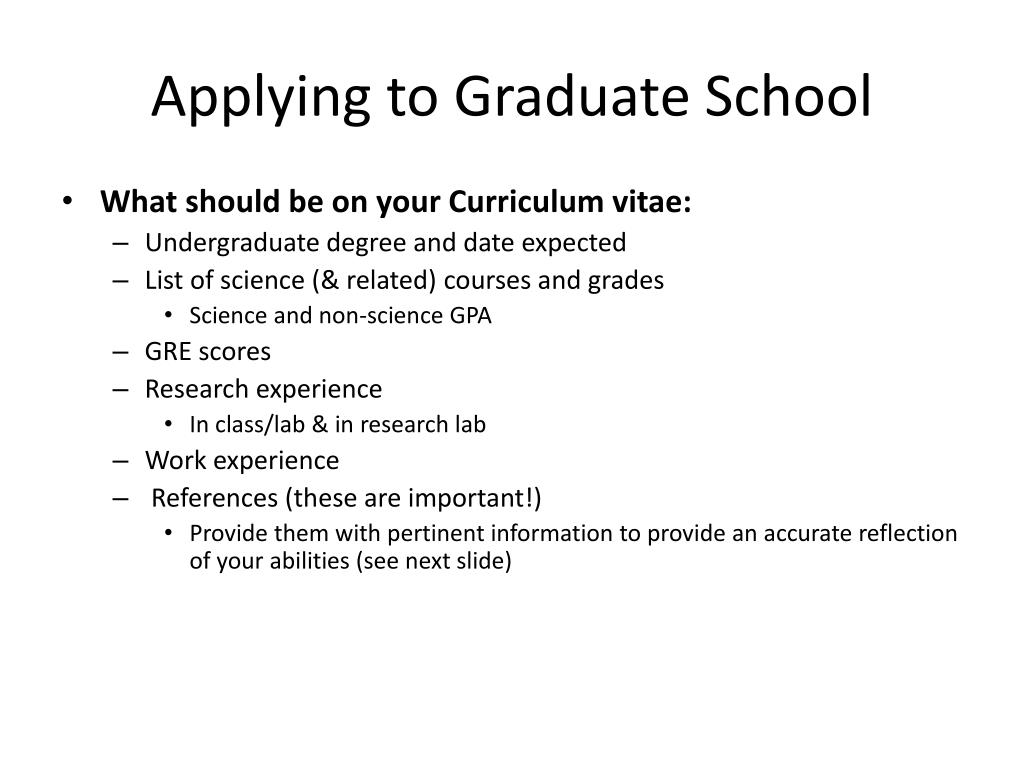 Applying to Graduate School

• What should be on your Curriculum vitae:
– Undergraduate degree and date expected
– List of science (& related) courses and grades
• Science and non-science GPA
– GRE scores
– Research experience
• In class/lab & in research lab
– Work experience
– References (these are important!)
• Provide them with pertinent information to provide an accurate reflection of your abilities (see next slide)